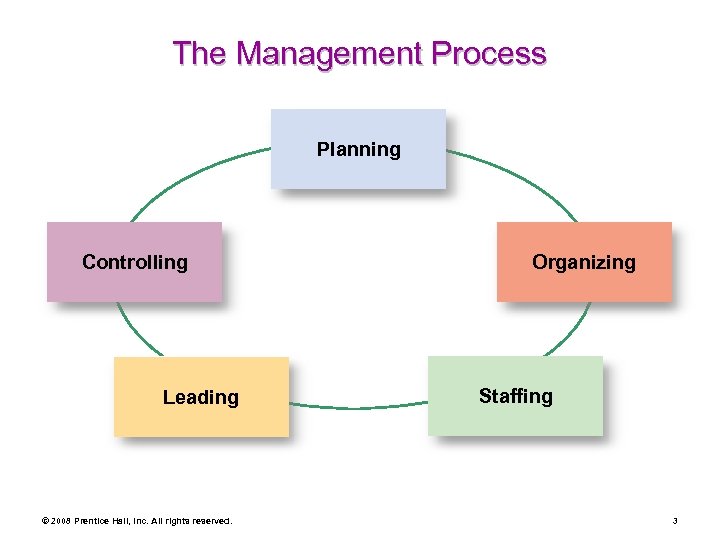 The Management Process

Planning

Organizing

Staffing

Leading

Controlling

© 2008 Prentice Hall, Inc. All rights reserved.

3